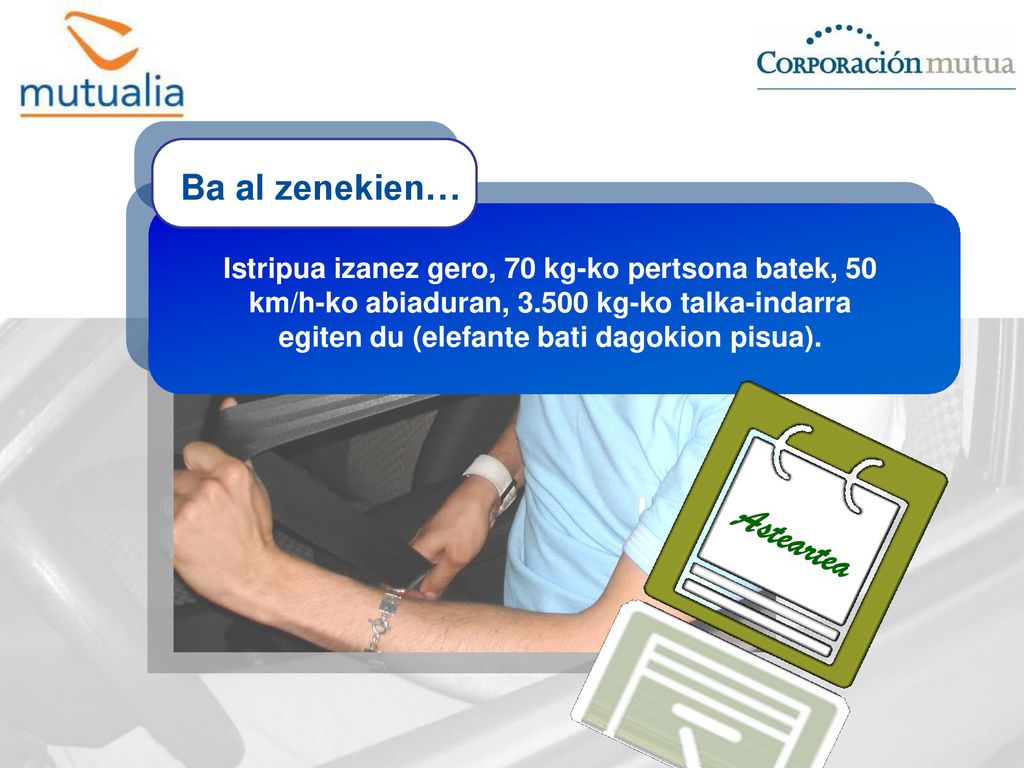 mutualia

Corporación mutua

Ba al zenekien…

Istripua izanez gero, 70 kg-ko pertsona batek, 50 km/h-ko abiaduran, 3.500 kg-ko talka-indarra egiten du (elefante bati dagokion pisua).

Asteartea